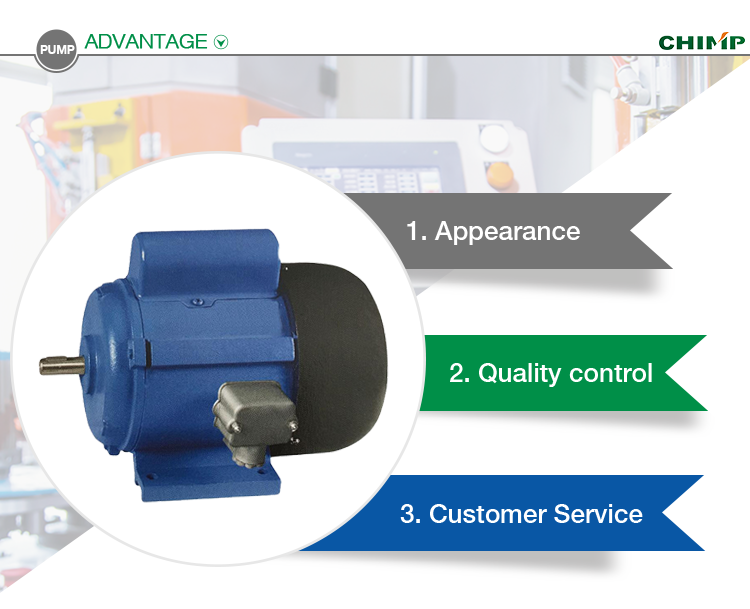 PUMP ADVANTAGE

CHIMP

1. Appearance

2. Quality control

3. Customer Service